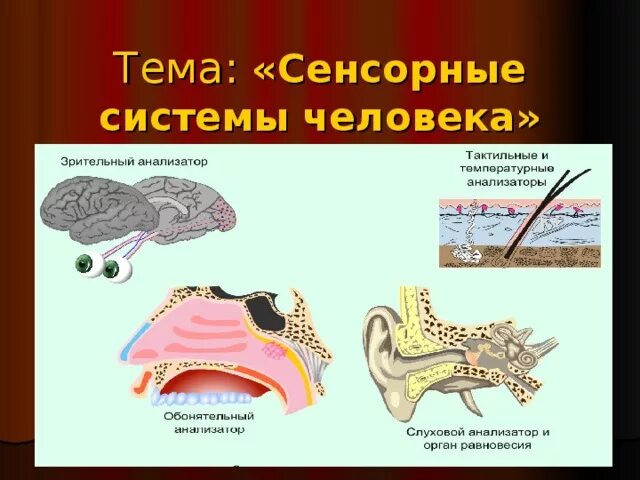 Тема: «Сенсорные системы человека»

Зрительный анализатор

Тактильные и температурные анализаторы

Обонятельный анализатор

Слуховой анализатор и орган равновесия